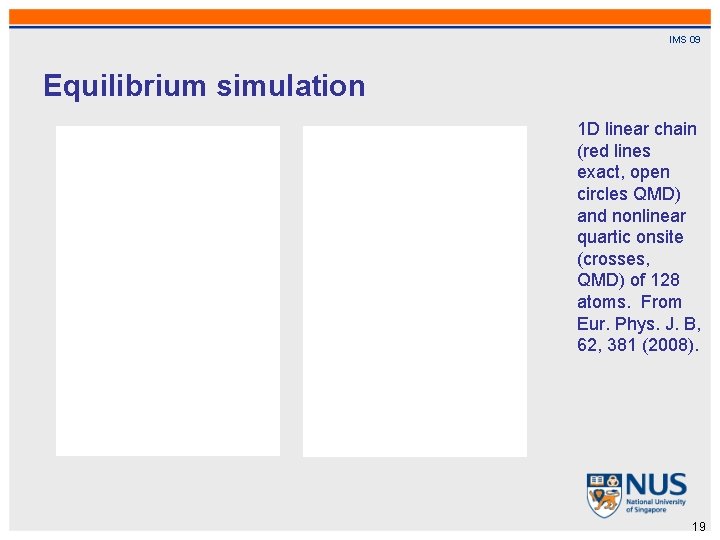 IMS 09

Equilibrium simulation

1D linear chain (red lines exact, open circles QMD) and nonlinear quartic onsite (crosses, QMD) of 128 atoms. From Eur. Phys. J. B, 62, 381 (2008).

NUS
National University of Singapore

19